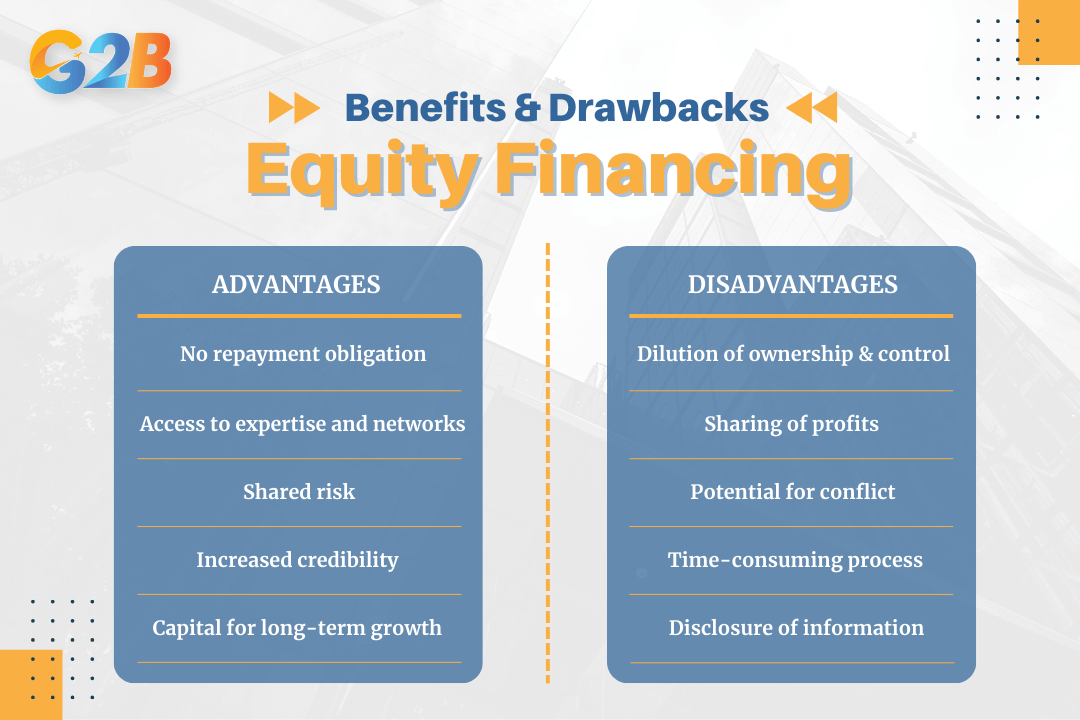 G2B

Benefits & Drawbacks

Equity Financing

ADVANTAGES

No repayment obligation

Access to expertise and networks

Shared risk

Increased credibility

Capital for long-term growth

DISADVANTAGES

Dilution of ownership & control

Sharing of profits

Potential for conflict

Time-consuming process

Disclosure of information